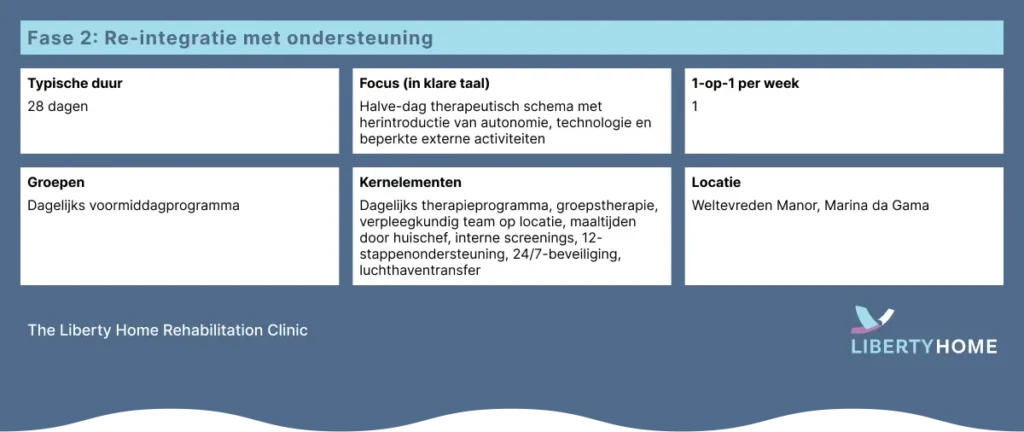 Fase 2: Re-integratie met ondersteuning

Typische duur
28 dagen

Focus (in klare taal)
Halve-dag therapeutisch schema met herintroductie van autonomie, technologie en beperkte externe activiteiten

1-op-1 per week
1

Groepen
Dagelijks voormiddagprogramma

Kernelementen
Dagelijks therapieprogramma, groepstherapie, verpleegkundig team op locatie, maaltijden door huischef, interne screenings, 12-stappenondersteuning, 24/7-beveiliging, luchthaventransfer

Locatie
Weltevreden Manor, Marina da Gama

The Liberty Home Rehabilitation Clinic

LIBERTYHOME